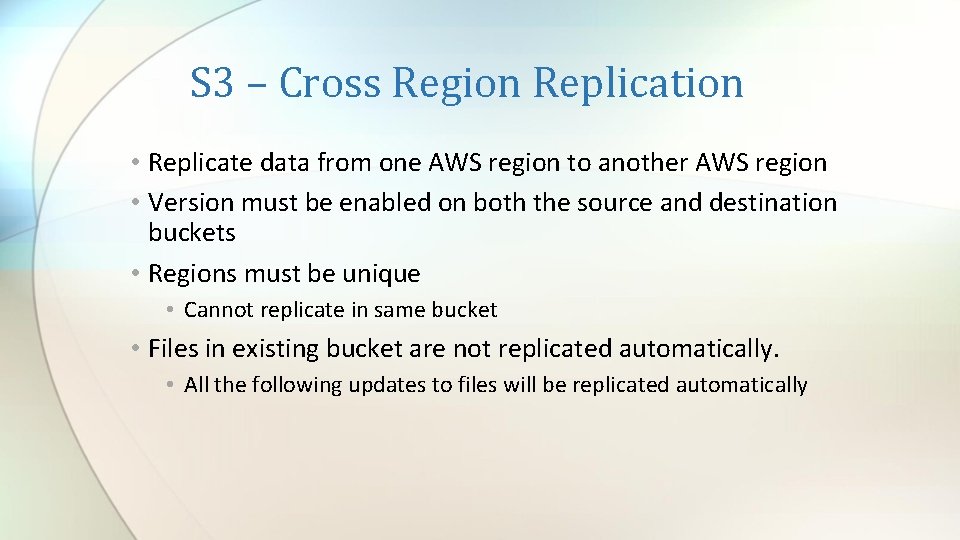 S3 – Cross Region Replication

• Replicate data from one AWS region to another AWS region
• Version must be enabled on both the source and destination buckets
• Regions must be unique
  • Cannot replicate in same bucket
• Files in existing bucket are not replicated automatically.
  • All the following updates to files will be replicated automatically